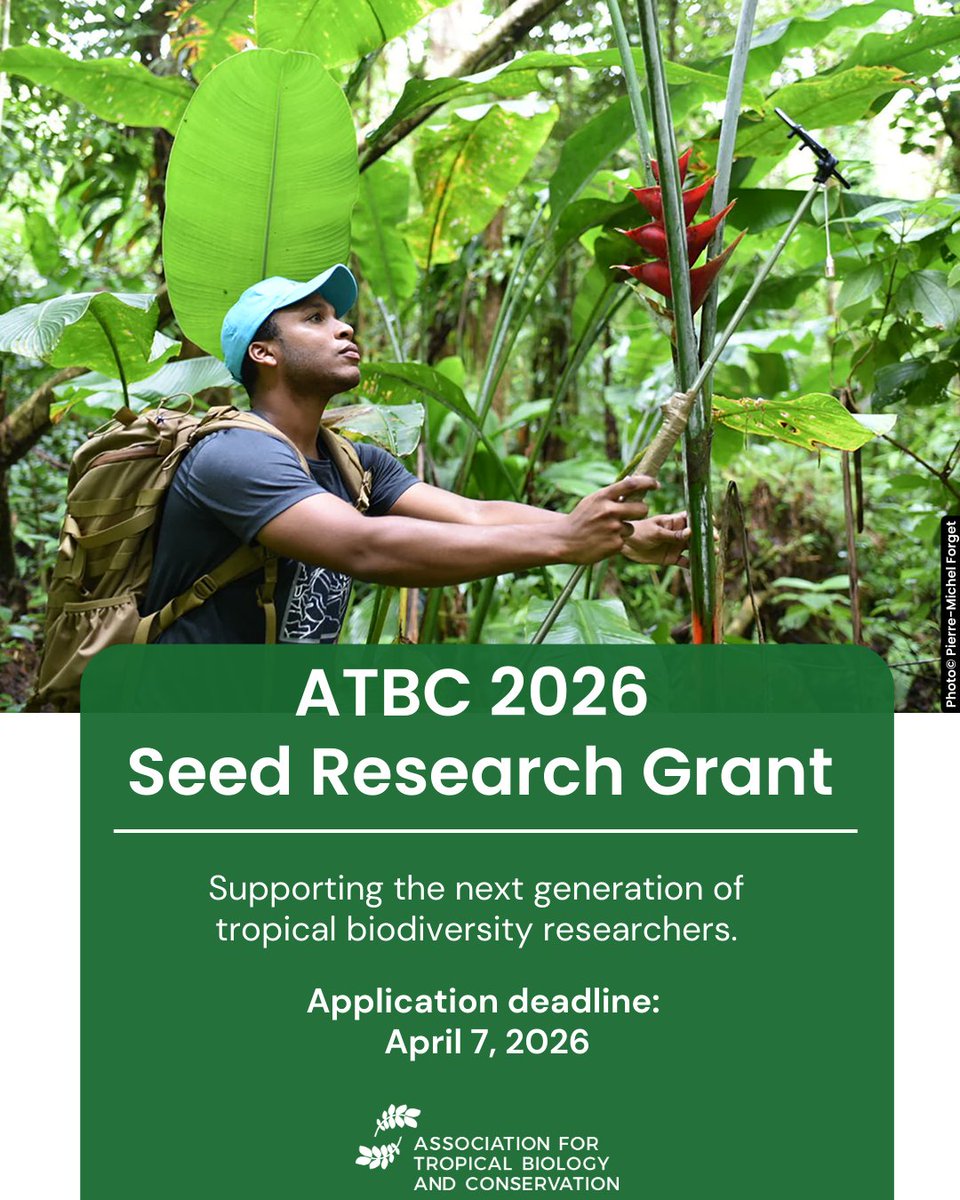 Photo© Pierre-Michel Forget

ATBC 2026
Seed Research Grant

Supporting the next generation of tropical biodiversity researchers.

Application deadline:
April 7, 2026

ASSOCIATION FOR TROPICAL BIOLOGY AND CONSERVATION